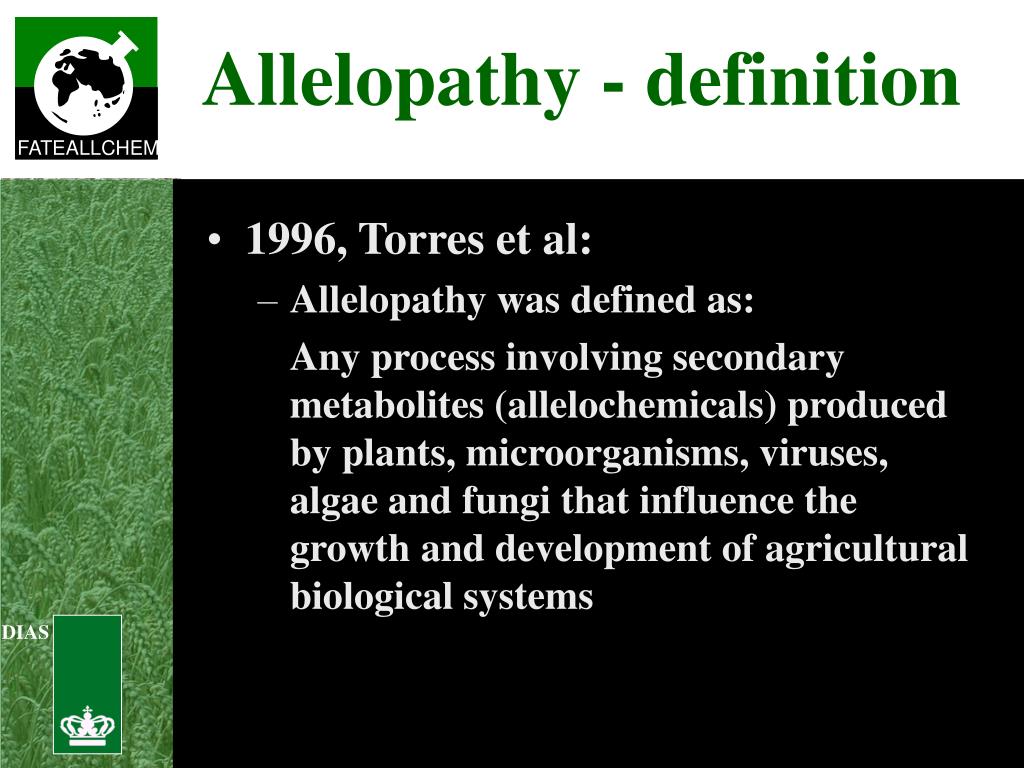 FATEALLCHEM

Allelopathy - definition

• 1996, Torres et al:

– Allelopathy was defined as:

Any process involving secondary metabolites (allelochemicals) produced by plants, microorganisms, viruses, algae and fungi that influence the growth and development of agricultural biological systems

DIAS